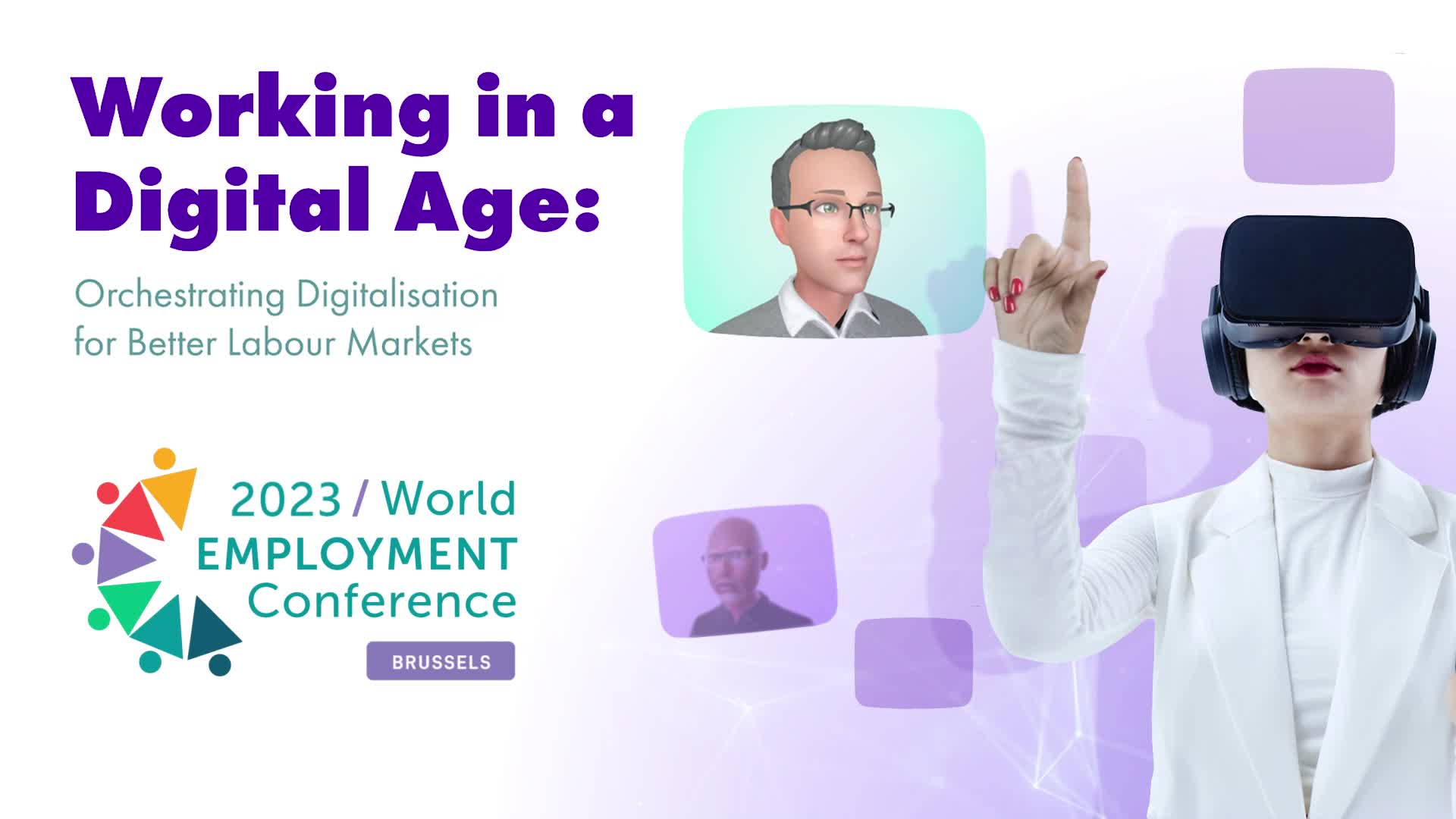 Working in a Digital Age:

Orchestrating Digitalisation for Better Labour Markets

2023 / World EMPLOYMENT Conference

BRUSSELS